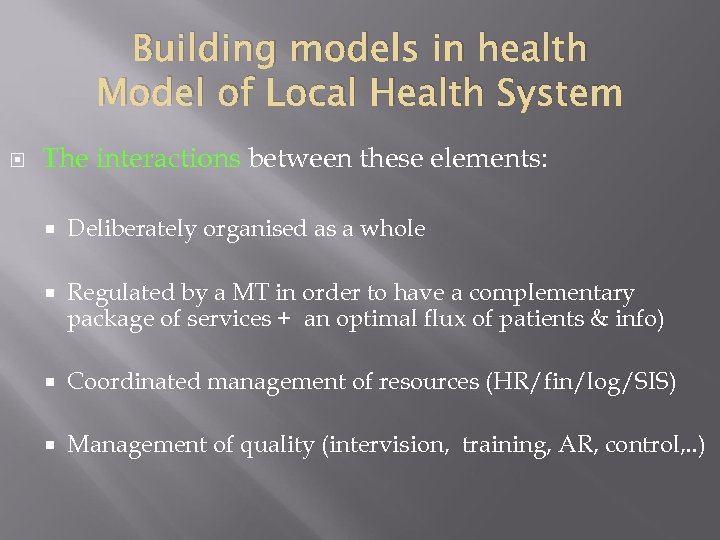 Building models in health
Model of Local Health System

The interactions between these elements:

Deliberately organised as a whole

Regulated by a MT in order to have a complementary package of services + an optimal flux of patients & info)

Coordinated management of resources (HR/fin/log/SIS)

Management of quality (intervision, training, AR, control,..)